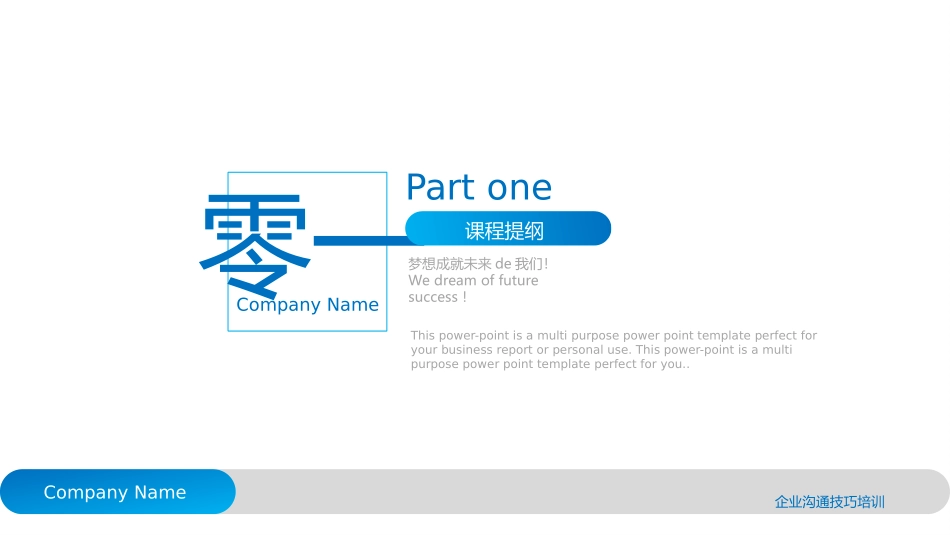 零一

Company Name

Part one

课程提纲

梦想成就未来 de 我们!
We dream of future success !

This power-point is a multi purpose power point template perfect for your business report or personal use. This power-point is a multi purpose power point template perfect for you..

Company Name

企业沟通技巧培训